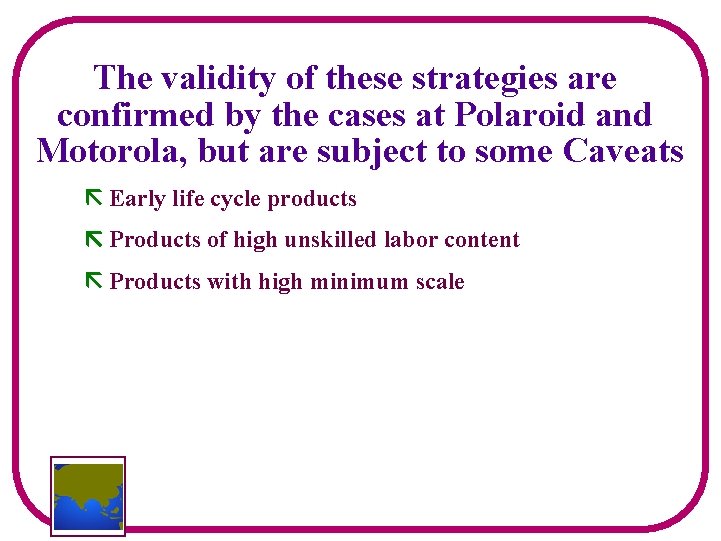 The validity of these strategies are confirmed by the cases at Polaroid and Motorola, but are subject to some Caveats

Early life cycle products

Products of high unskilled labor content

Products with high minimum scale